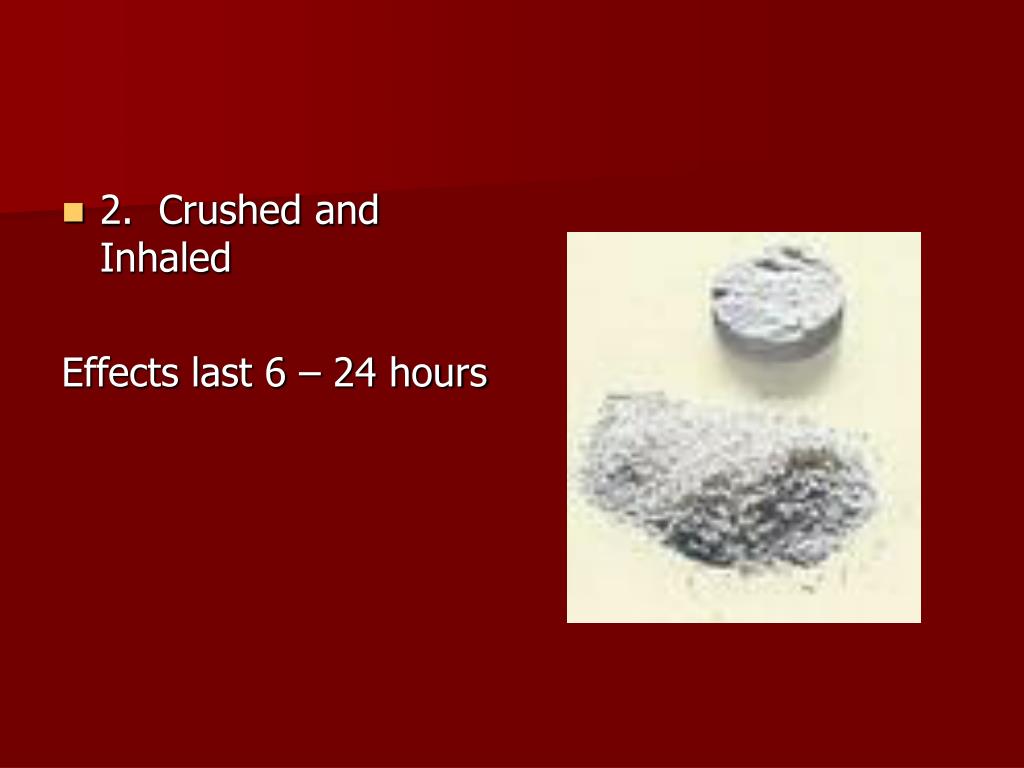 2. Crushed and Inhaled

Effects last 6 – 24 hours